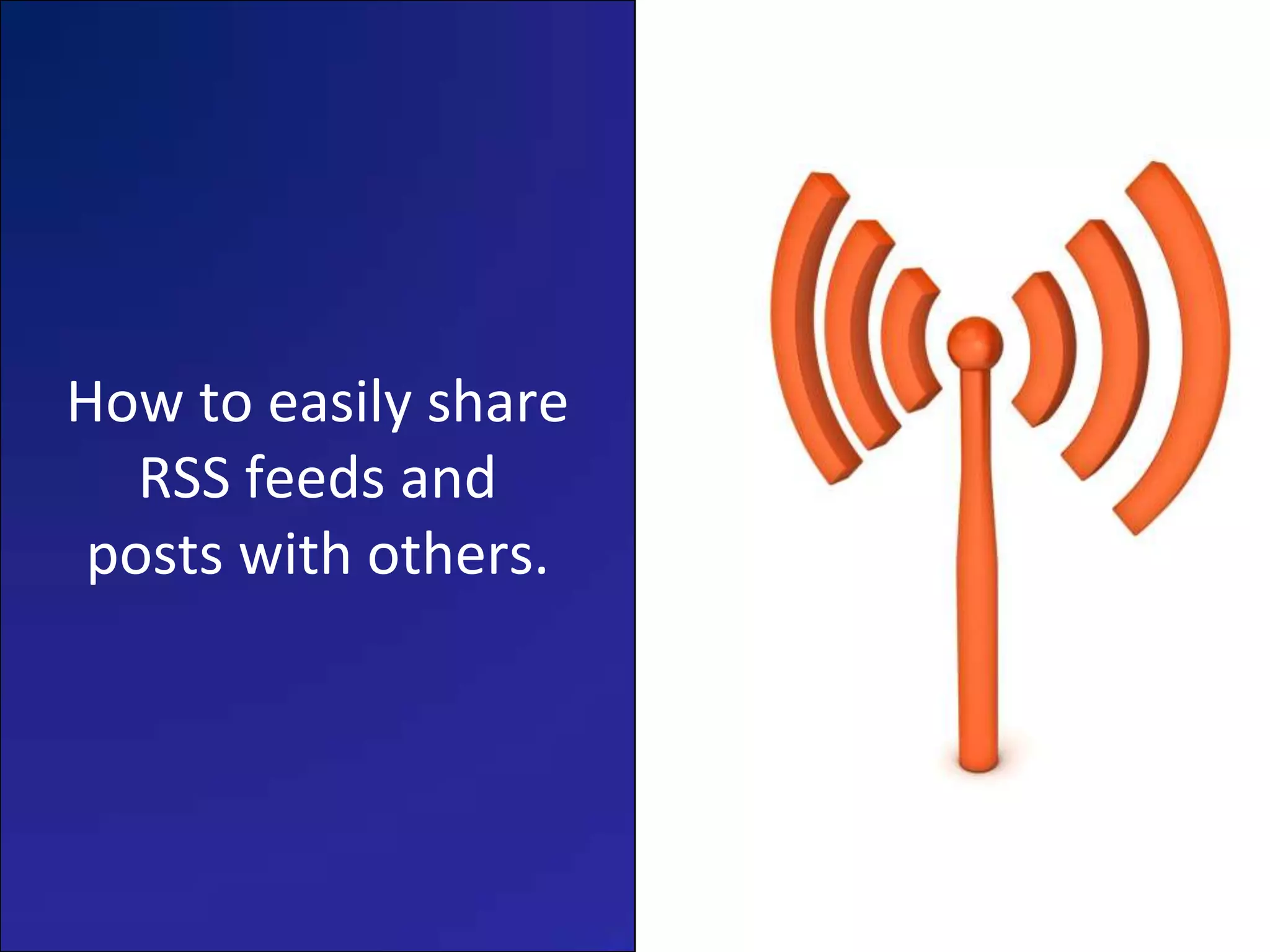 How to easily share RSS feeds and posts with others.